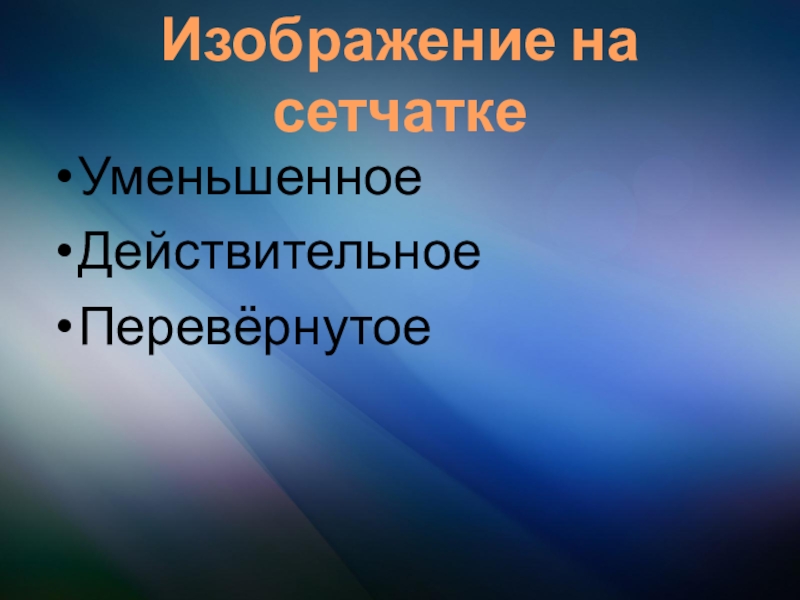 Изображение на сетчатке

•Уменьшенное
•Действительное
•Перевёрнутое